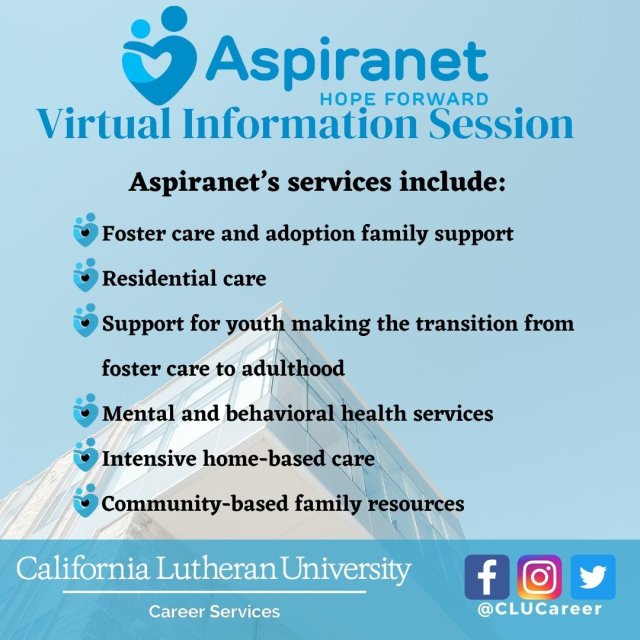 Aspiranet
HOPE FORWARD
Virtual Information Session

Aspiranet's services include:

Foster care and adoption family support
Residential care
Support for youth making the transition from foster care to adulthood
Mental and behavioral health services
Intensive home-based care
Community-based family resources

California Lutheran University
Career Services

@CLUCareer